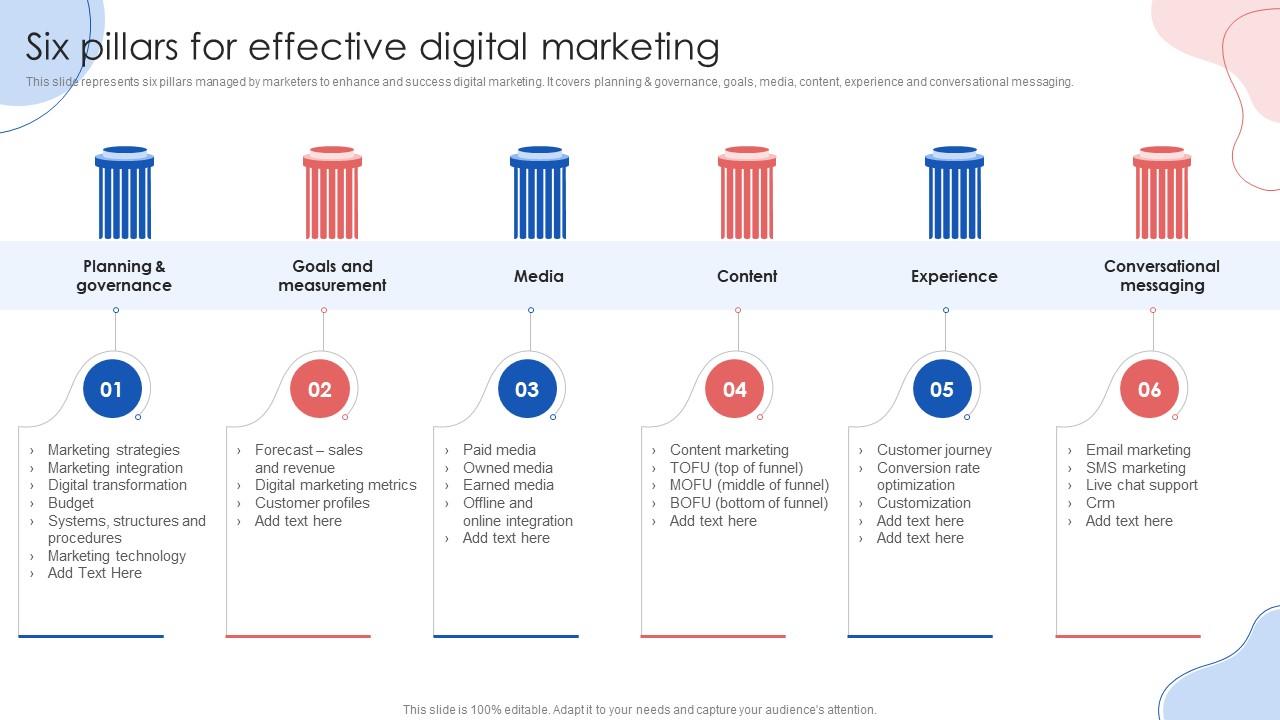 Six pillars for effective digital marketing

This slide represents six pillars managed by marketers to enhance and success digital marketing. It covers planning & governance, goals, media, content, experience and conversational messaging.

Planning & governance

01

› Marketing strategies
› Marketing integration
› Digital transformation
› Budget
› Systems, structures and procedures
› Marketing technology
› Add Text Here

Goals and measurement

02

› Forecast – sales and revenue
› Digital marketing metrics
› Customer profiles
› Add text here

Media

03

› Paid media
› Owned media
› Earned media
› Offline and online integration
› Add text here

Content

04

› Content marketing
› TOFU (top of funnel)
› MOFU (middle of funnel)
› BOFU (bottom of funnel)
› Add text here

Experience

05

› Customer journey
› Conversion rate optimization
› Customization
› Add text here
› Add text here

Conversational messaging

06

› Email marketing
› SMS marketing
› Live chat support
› Crm
› Add text here

This slide is 100% editable. Adapt it to your needs and capture your audience's attention.